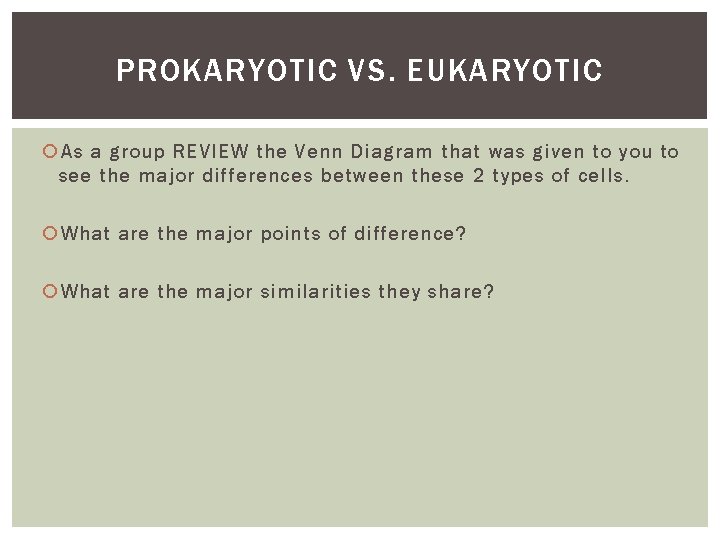 PROKARYOTIC VS. EUKARYOTIC

As a group REVIEW the Venn Diagram that was given to you to see the major differences between these 2 types of cells.

What are the major points of difference?

What are the major similarities they share?